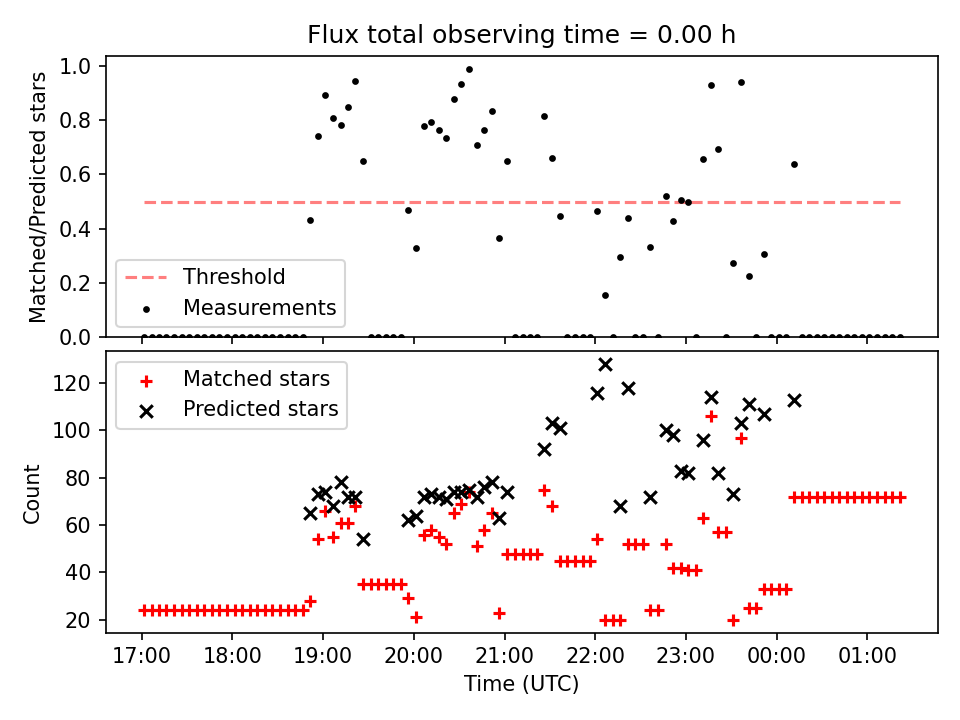 Flux total observing time = 0.00 h

Matched/Predicted stars

1.0
0.8
0.6
0.4
0.2
0.0

Threshold
Measurements

Count

120
100
80
60
40
20

Matched stars
Predicted stars

17:00 18:00 19:00 20:00 21:00 22:00 23:00 00:00 01:00

Time (UTC)